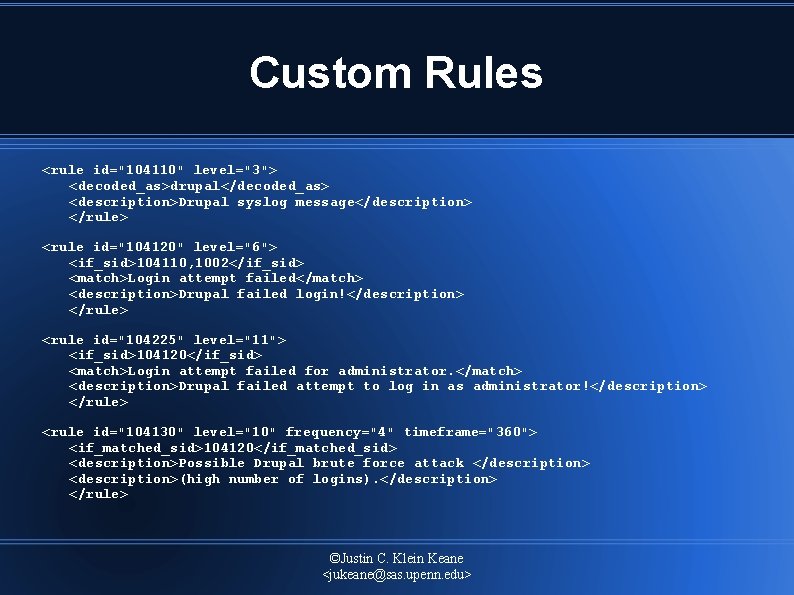 Custom Rules

<rule id="104110" level="3">
<decoded_as>drupal</decoded_as>
<description>Drupal syslog message</description>
</rule>

<rule id="104120" level="6">
<if_sid>104110,1002</if_sid>
<match>Login attempt failed</match>
<description>Drupal failed login!</description>
</rule>

<rule id="104225" level="11">
<if_sid>104120</if_sid>
<match>Login attempt failed for administrator.</match>
<description>Drupal failed attempt to log in as administrator!</description>
</rule>

<rule id="104130" level="10" frequency="4" timeframe="360">
<if_matched_sid>104120</if_matched_sid>
<description>Possible Drupal brute force attack </description>
<description>(high number of logins).</description>
</rule>

©Justin C. Klein Keane
<jukeane@sas.upenn.edu>